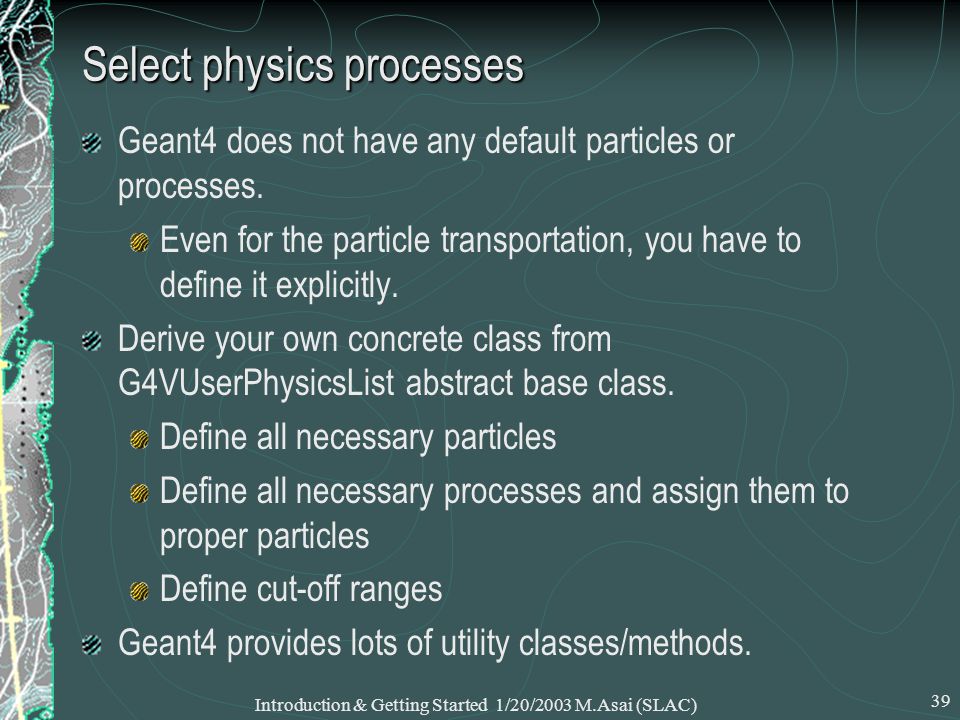 Select physics processes

Geant4 does not have any default particles or processes.

Even for the particle transportation, you have to define it explicitly.

Derive your own concrete class from G4VUserPhysicsList abstract base class.

Define all necessary particles

Define all necessary processes and assign them to proper particles

Define cut-off ranges

Geant4 provides lots of utility classes/methods.

Introduction & Getting Started 1/20/2003 M.Asai (SLAC)

39